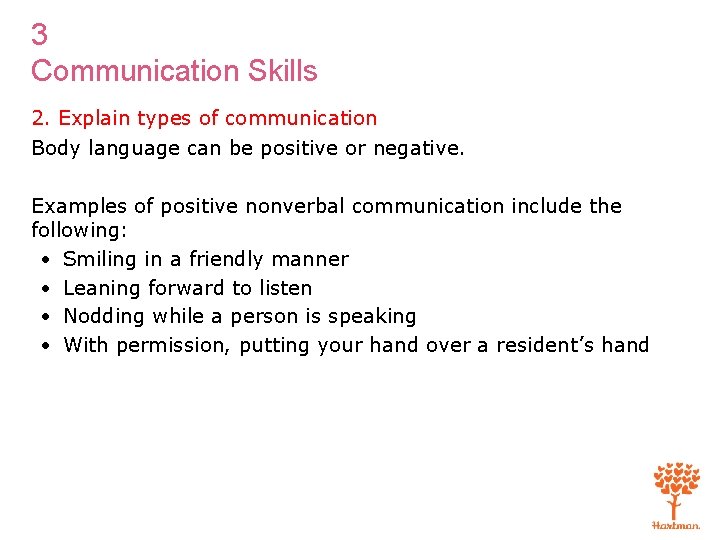 3
Communication Skills

2. Explain types of communication
Body language can be positive or negative.

Examples of positive nonverbal communication include the following:

• Smiling in a friendly manner
• Leaning forward to listen
• Nodding while a person is speaking
• With permission, putting your hand over a resident's hand

Hartman